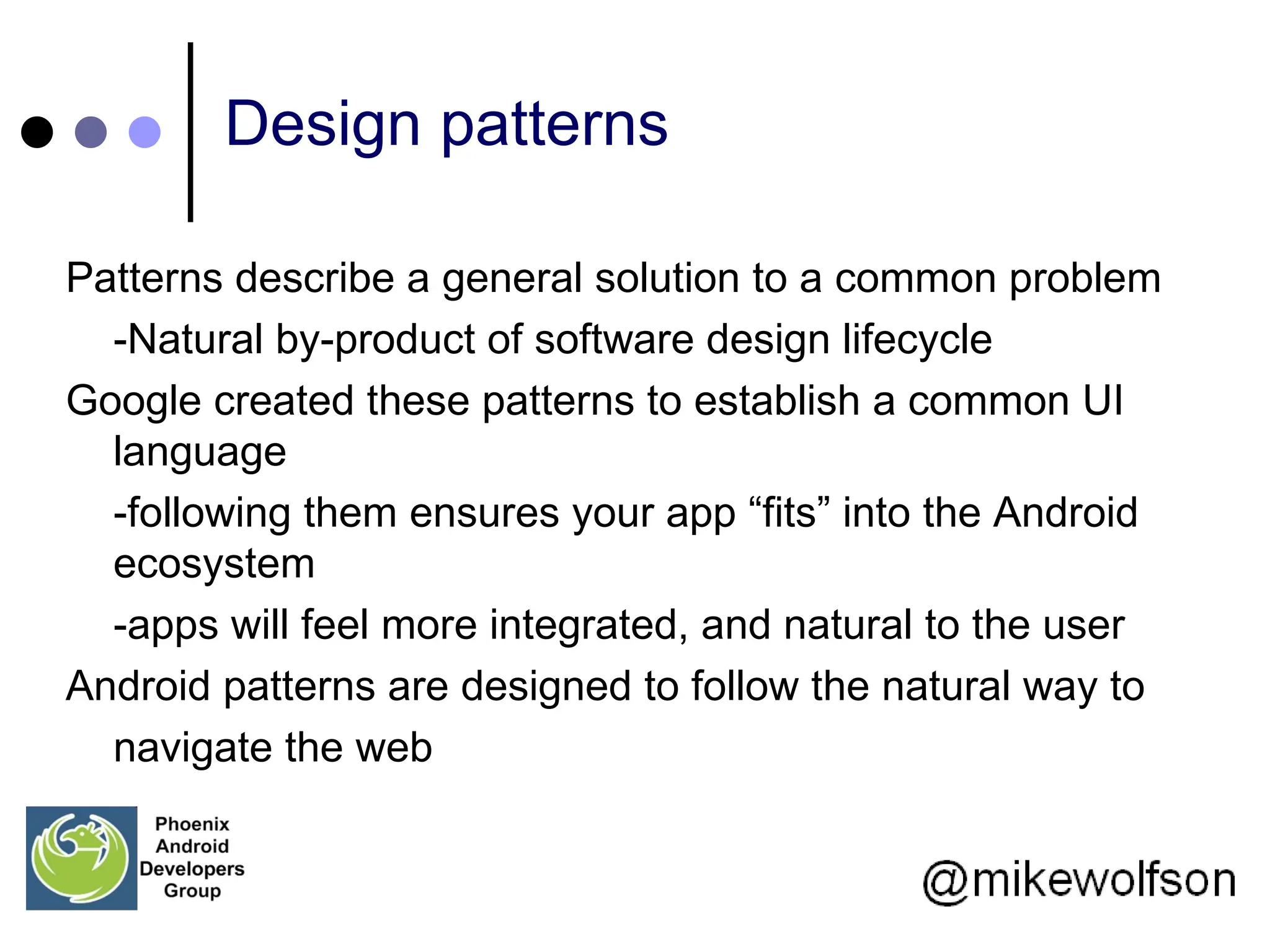 Design patterns

Patterns describe a general solution to a common problem

-Natural by-product of software design lifecycle

Google created these patterns to establish a common UI language

-following them ensures your app “fits” into the Android ecosystem

-apps will feel more integrated, and natural to the user

Android patterns are designed to follow the natural way to navigate the web

Phoenix Android Developers Group

@mikewolfson